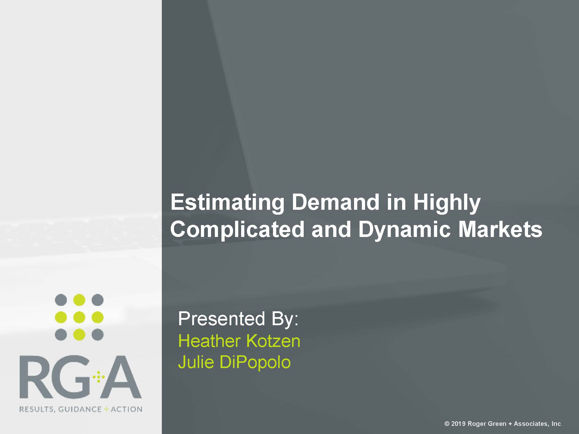 Estimating Demand in Highly Complicated and Dynamic Markets

Presented By:
Heather Kotzen
Julie DiPopolo

RG+A
RESULTS, GUIDANCE + ACTION

© 2019 Roger Green + Associates, Inc.